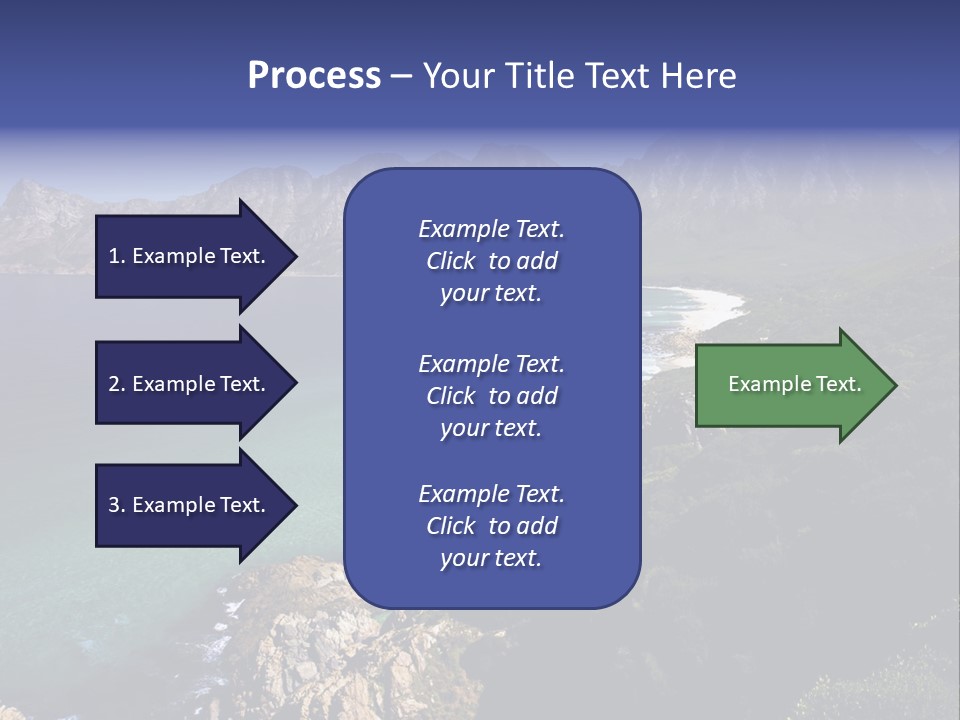 Process – Your Title Text Here

1. Example Text.

2. Example Text.

3. Example Text.

Example Text. Click to add your text.

Example Text. Click to add your text.

Example Text. Click to add your text.

Example Text.